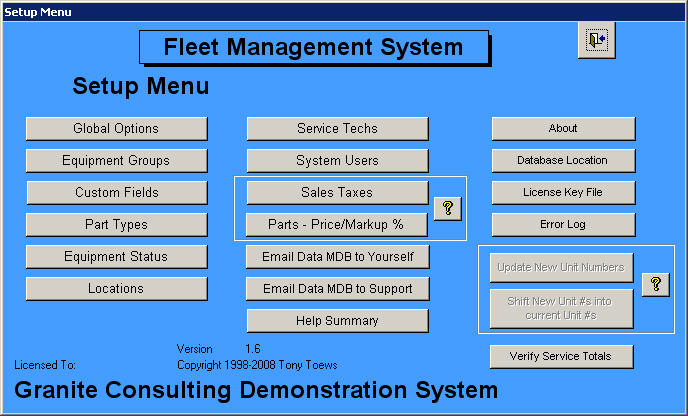 Setup Menu

Fleet Management System

Setup Menu

Global Options

Equipment Groups

Custom Fields

Part Types

Equipment Status

Locations

Service Techs

System Users

Sales Taxes

Parts - Price/Markup %

?

Email Data MDB to Yourself

Email Data MDB to Support

Help Summary

About

Database Location

License Key File

Error Log

Update New Unit Numbers

Shift New Unit #s into current Unit #s

?

Verify Service Totals

Version 1.6

Licensed To:

Copyright 1998-2008 Tony Toews

Granite Consulting Demonstration System